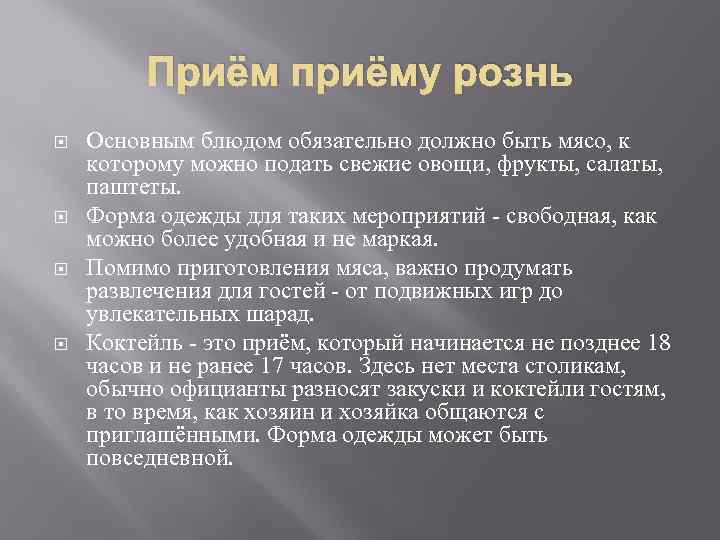 Приём приёму рознь

Основным блюдом обязательно должно быть мясо, к которому можно подать свежие овощи, фрукты, салаты, паштеты.

Форма одежды для таких мероприятий - свободная, как можно более удобная и не маркая.

Помимо приготовления мяса, важно продумать развлечения для гостей - от подвижных игр до увлекательных шарад.

Коктейль - это приём, который начинается не позднее 18 часов и не ранее 17 часов. Здесь нет места столикам, обычно официанты разносят закуски и коктейли гостям, в то время, как хозяин и хозяйка общаются с приглашёнными. Форма одежды может быть повседневной.